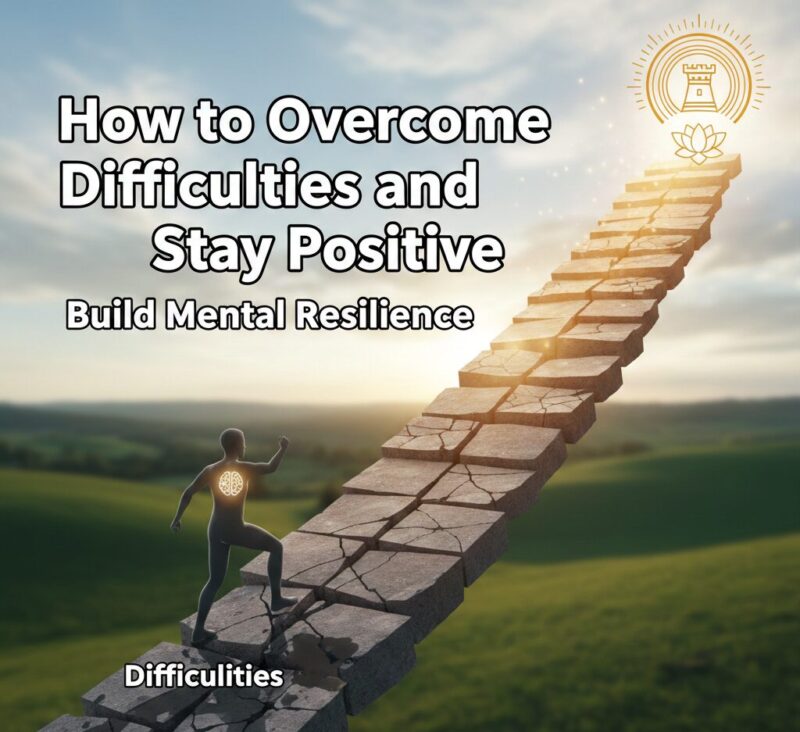 How to Overcome Difficulties and Stay Positive

Build Mental Resilience

Difficulities